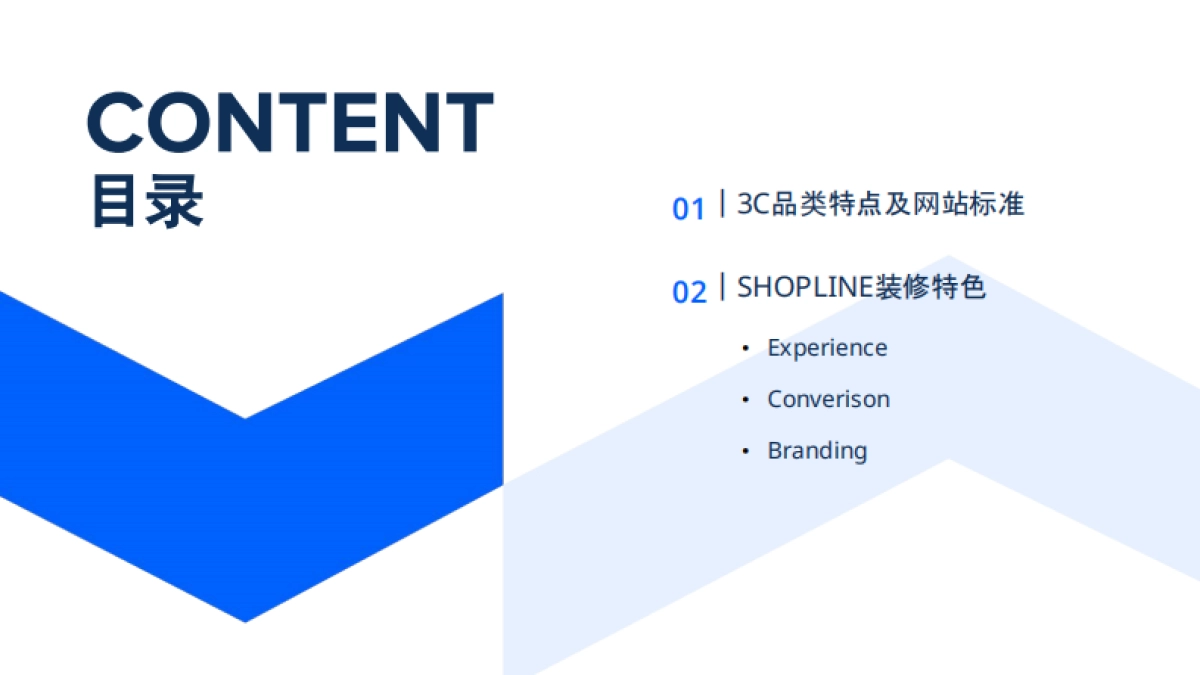 CONTENT
目录

01 | 3C品类特点及网站标准

02 | SHOPLINE装修特色

• Experience
• Converison
• Branding